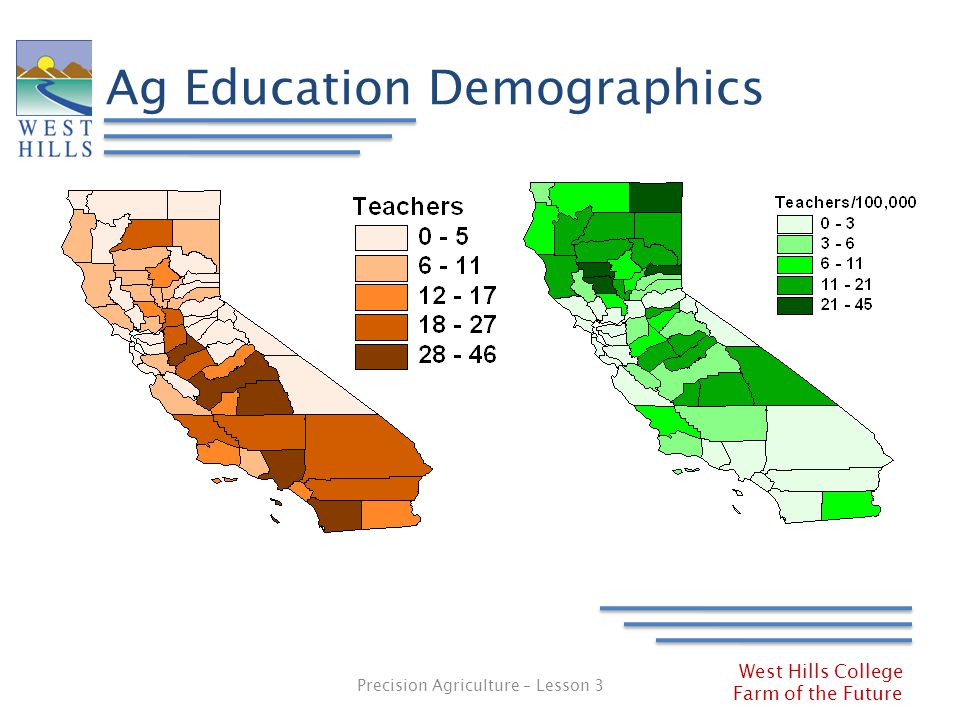 WEST HILLS

Ag Education Demographics

Teachers
0 - 5
6 - 11
12 - 17
18 - 27
28 - 46

Teachers/100,000
0 - 3
3 - 6
6 - 11
11 - 21
21 - 45

Precision Agriculture – Lesson 3

West Hills College
Farm of the Future